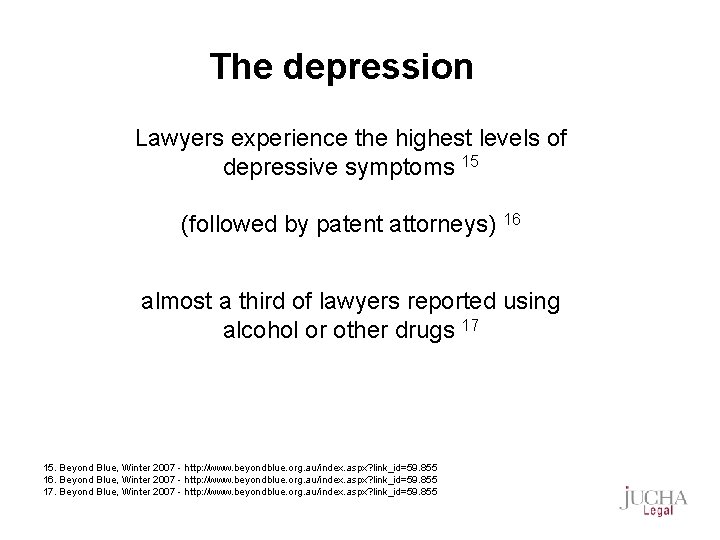 The depression

Lawyers experience the highest levels of depressive symptoms $^{15}$

(followed by patent attorneys) $^{16}$

almost a third of lawyers reported using alcohol or other drugs $^{17}$

15. Beyond Blue, Winter 2007 - http://www.beyondblue.org.au/index.aspx?link_id=59.855
16. Beyond Blue, Winter 2007 - http://www.beyondblue.org.au/index.aspx?link_id=59.855
17. Beyond Blue, Winter 2007 - http://www.beyondblue.org.au/index.aspx?link_id=59.855

JUCHA Legal